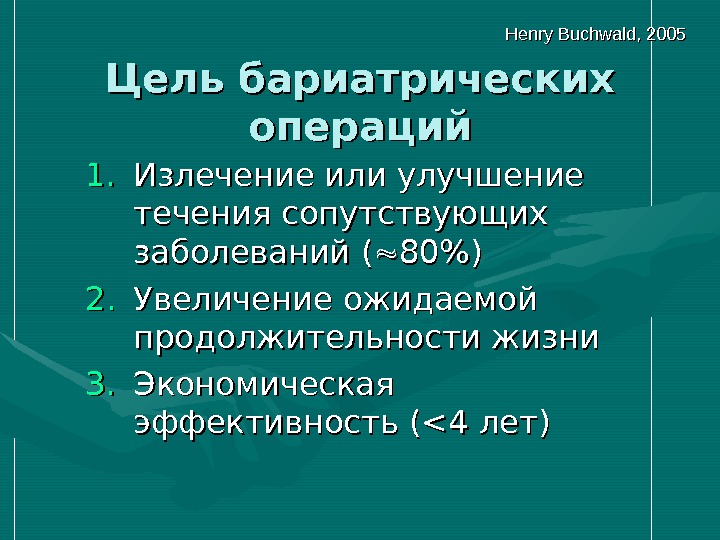 Henry Buchwald, 2005

Цель бариатрических операций

1. Излечение или улучшение течения сопутствующих заболеваний ($\approx$80%)
2. Увеличение ожидаемой продолжительности жизни
3. Экономическая эффективность (<4 лет)